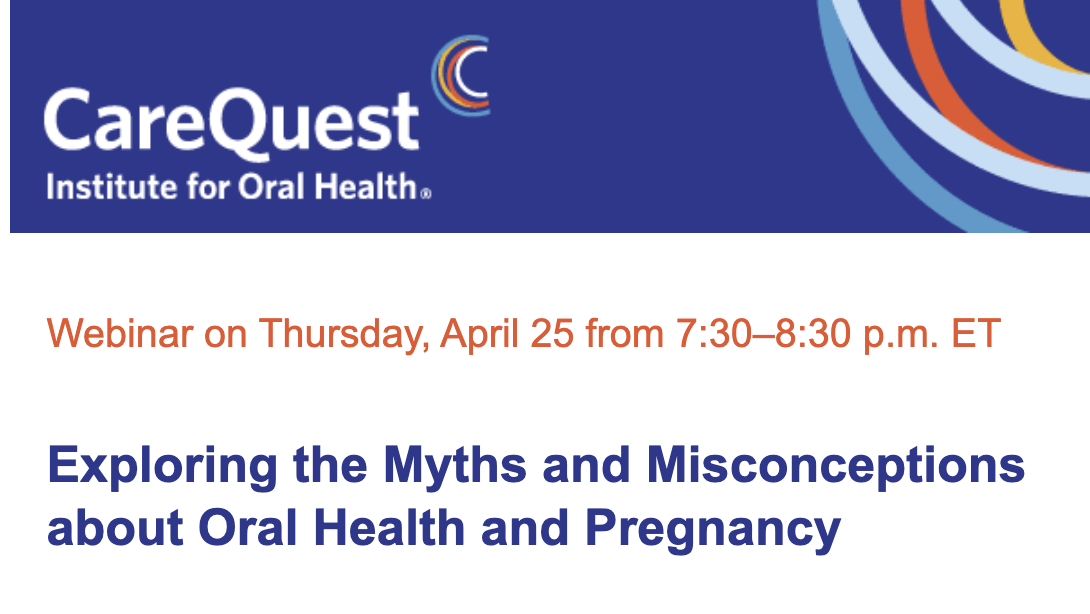 CareQuest
Institute for Oral Health®

Webinar on Thursday, April 25 from 7:30–8:30 p.m. ET

Exploring the Myths and Misconceptions about Oral Health and Pregnancy